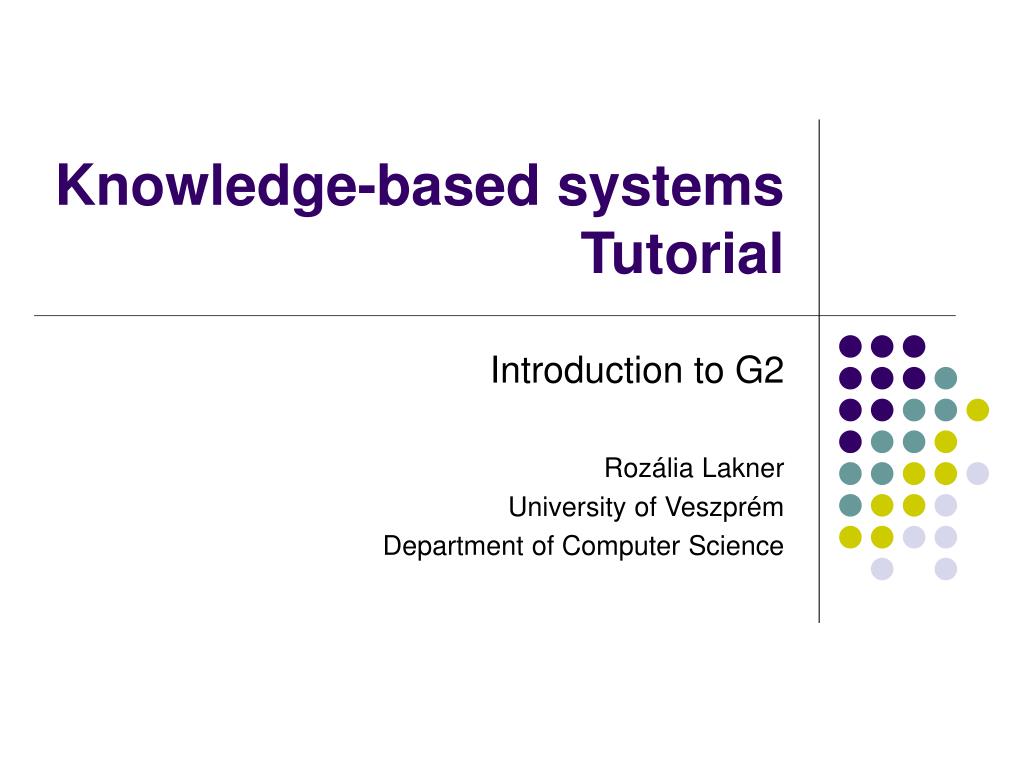 Knowledge-based systems Tutorial

Introduction to G2

Rozália Lakner
University of Veszprém
Department of Computer Science